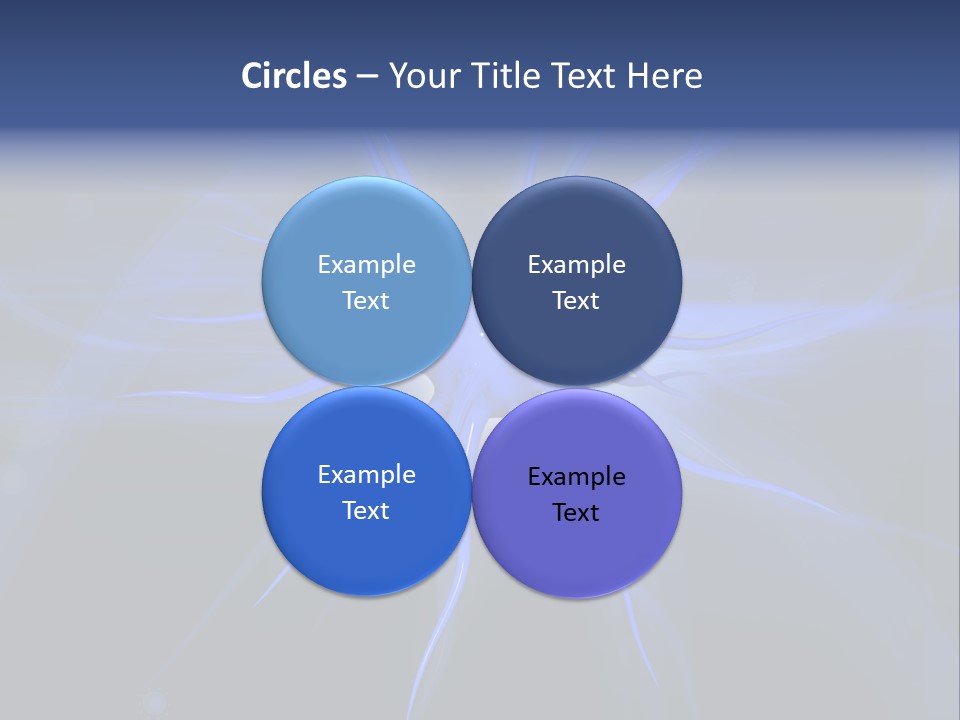 Circles – Your Title Text Here

Example Text

Example Text

Example Text

Example Text